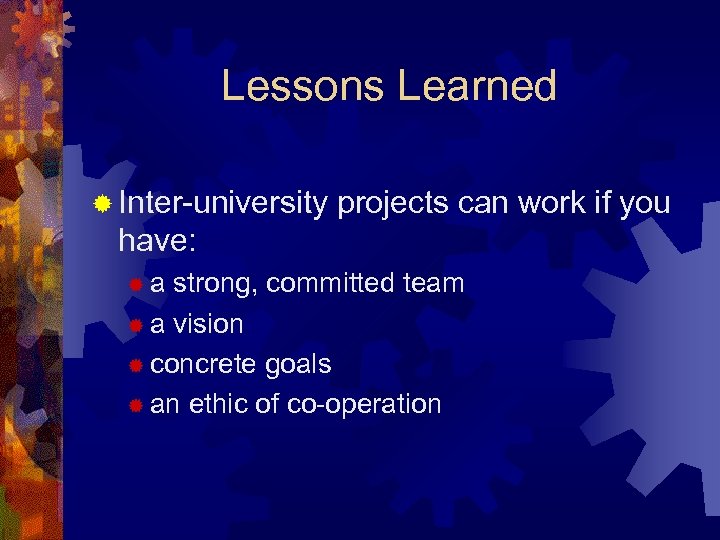 Lessons Learned

Inter-university projects can work if you have:

a strong, committed team
a vision
concrete goals
an ethic of co-operation